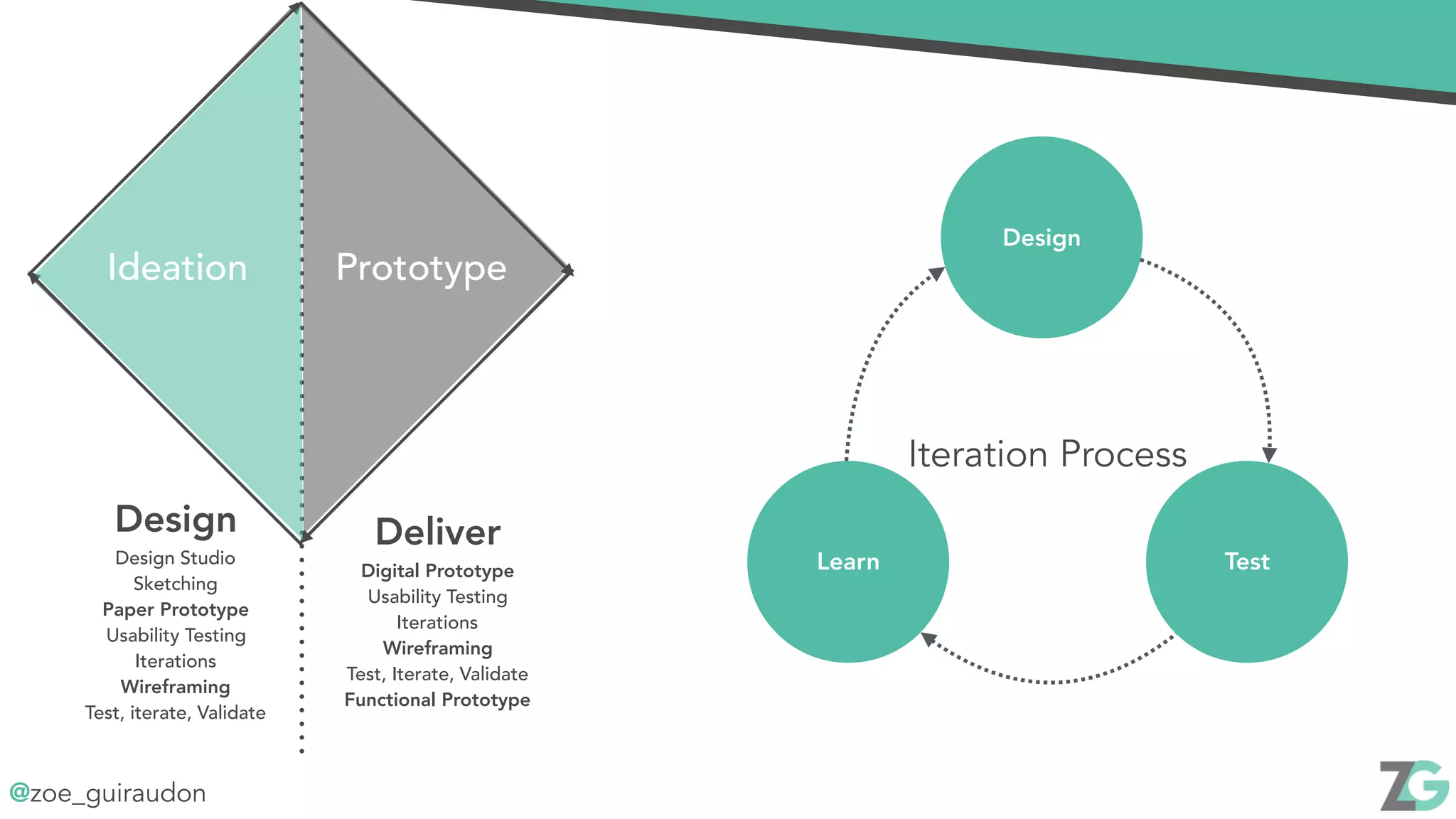 Ideation

Prototype

Design
Design Studio
Sketching
Paper Prototype
Usability Testing
Iterations
Wireframing
Test, iterate, Validate

Deliver
Digital Prototype
Usability Testing
Iterations
Wireframing
Test, Iterate, Validate
Functional Prototype

Design

Iteration Process

Learn

Test

@zoe_guiraudon

ZG